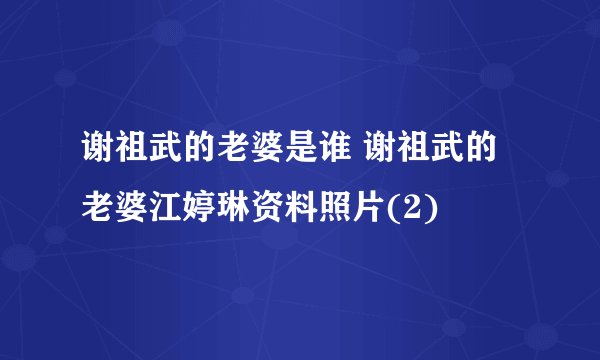 谢祖武的老婆是谁 谢祖武的老婆江婷琳资料照片(2)